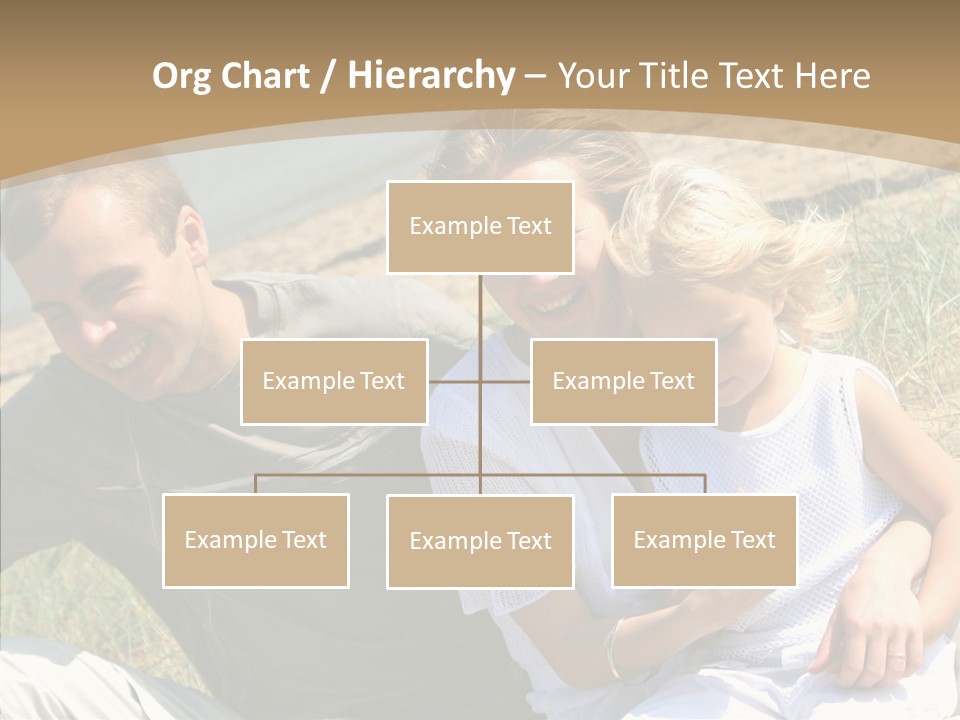 Org Chart / Hierarchy – Your Title Text Here

Example Text

Example Text

Example Text

Example Text

Example Text

Example Text